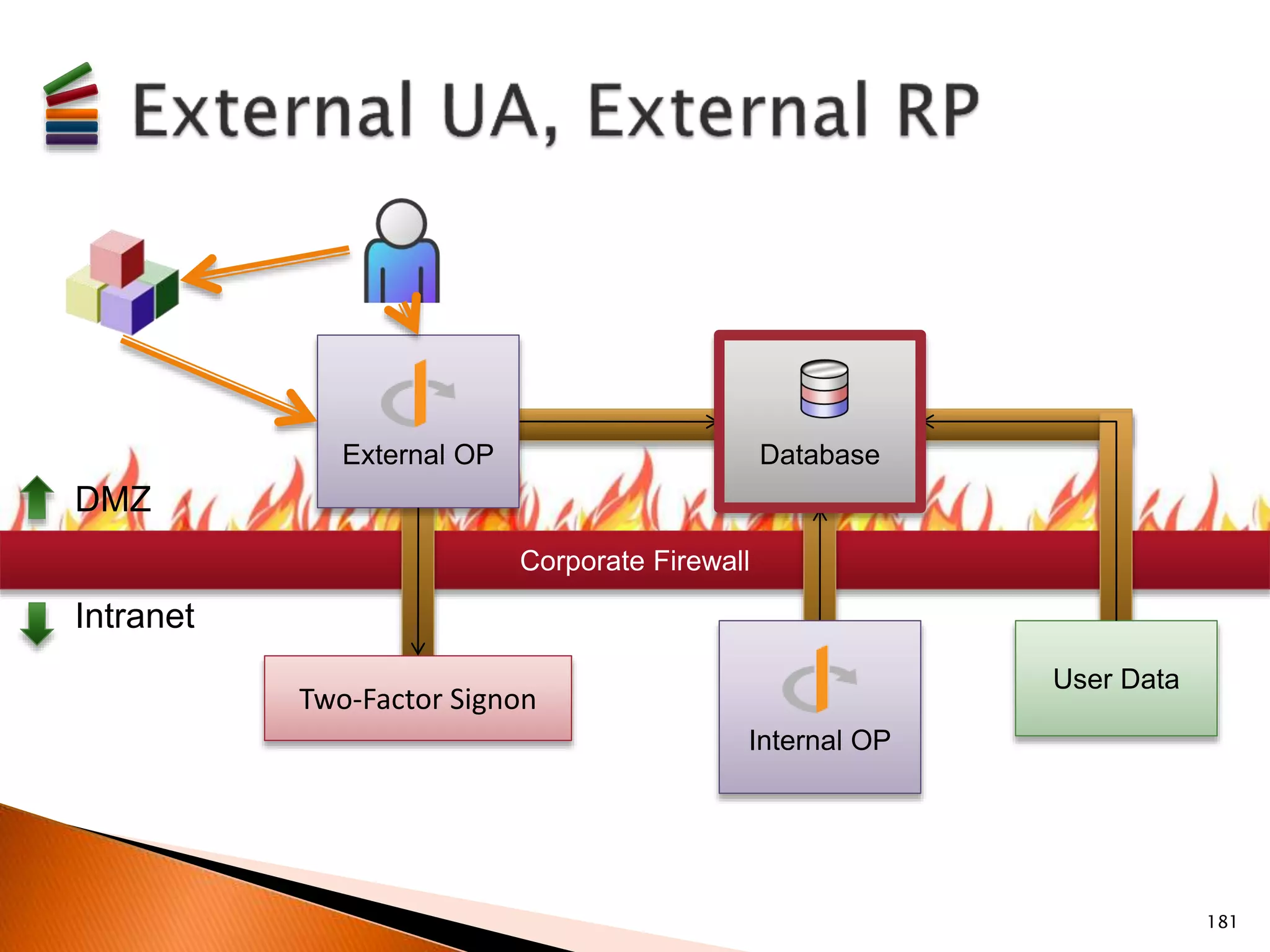 External UA, External RP

External OP

Database

DMZ

Corporate Firewall

Intranet

Two-Factor Signon

Internal OP

User Data

181